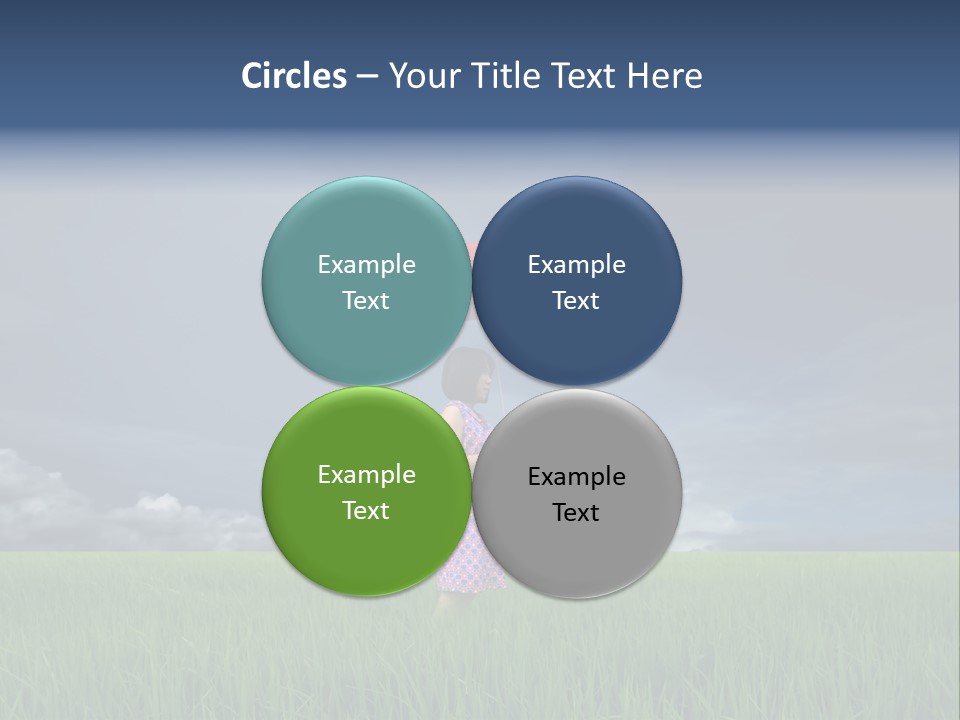 Circles – Your Title Text Here

Example Text

Example Text

Example Text

Example Text